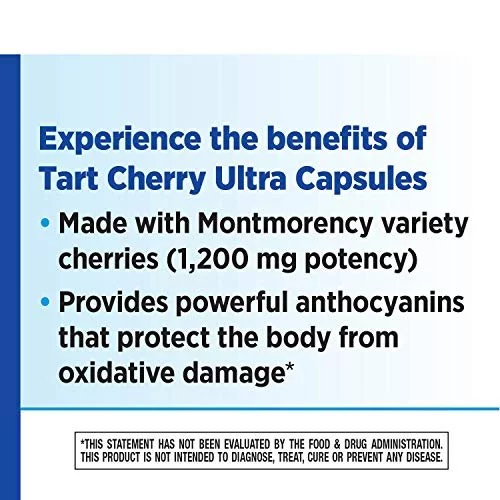 Experience the benefits of Tart Cherry Ultra Capsules

• Made with Montmorency variety cherries (1,200 mg potency)

• Provides powerful anthocyanins that protect the body from oxidative damage*

*THIS STATEMENT HAS NOT BEEN EVALUATED BY THE FOOD & DRUG ADMINISTRATION. THIS PRODUCT IS NOT INTENDED TO DIAGNOSE, TREAT, CURE OR PREVENT ANY DISEASE.